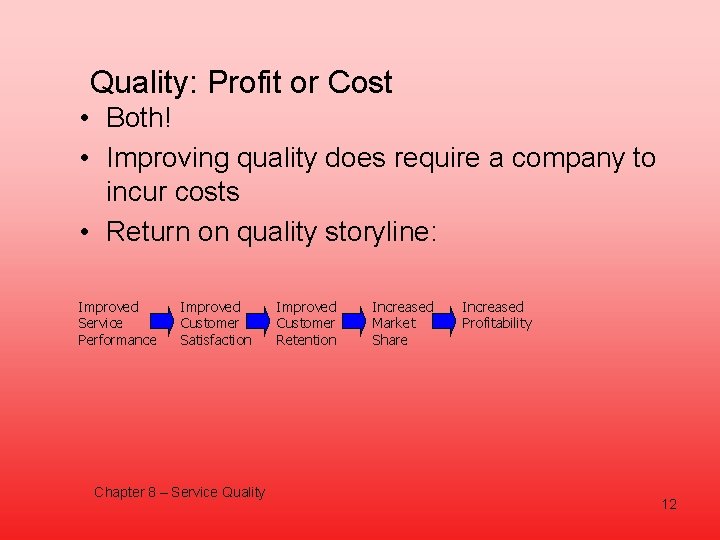 Quality: Profit or Cost

• Both!

• Improving quality does require a company to incur costs

• Return on quality storyline:

Improved Service Performance

Improved Customer Satisfaction

Improved Customer Retention

Increased Market Share

Increased Profitability

Chapter 8 – Service Quality

12